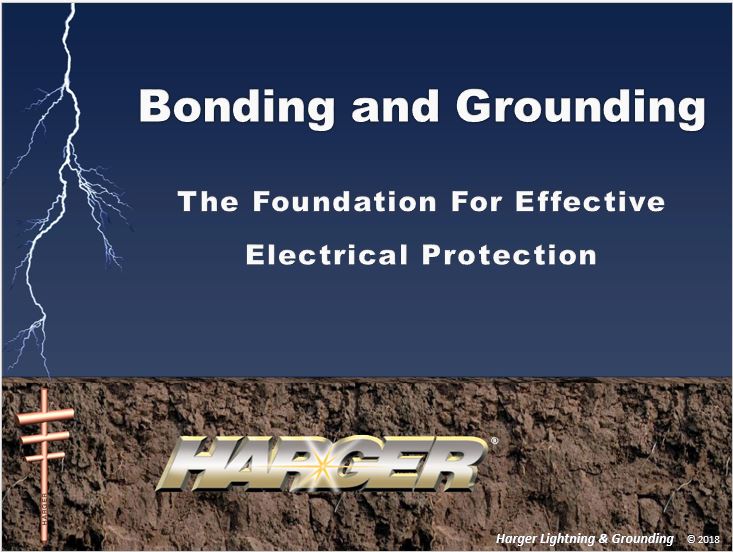 Bonding and Grounding

The Foundation For Effective Electrical Protection

HARGER

HARGER®

Harger Lightning & Grounding © 2018